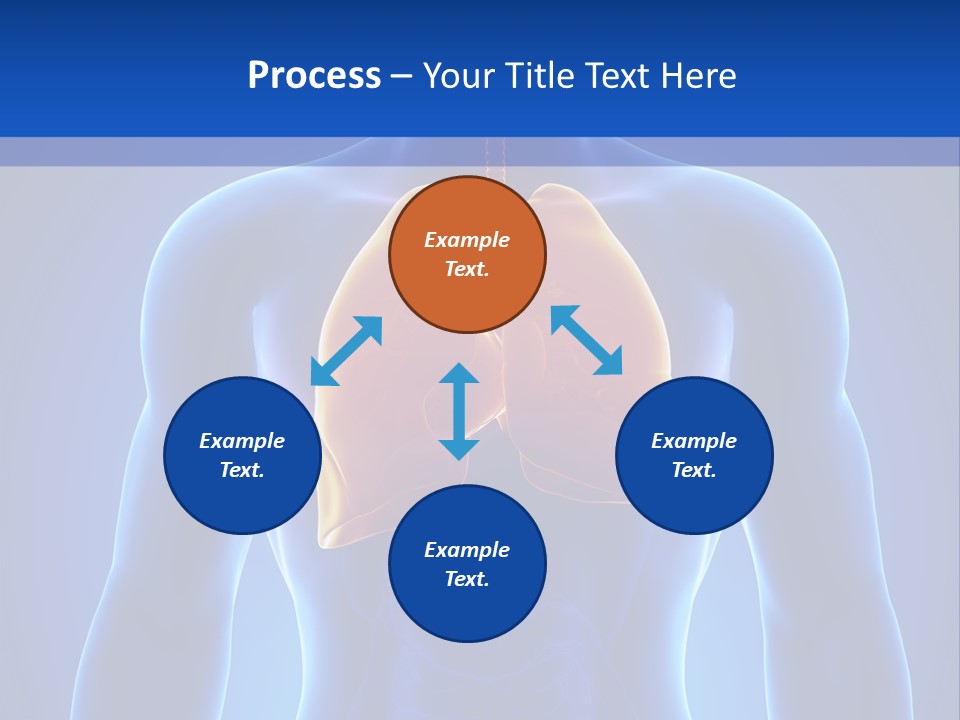 Process – Your Title Text Here

Example Text.

Example Text.

Example Text.

Example Text.